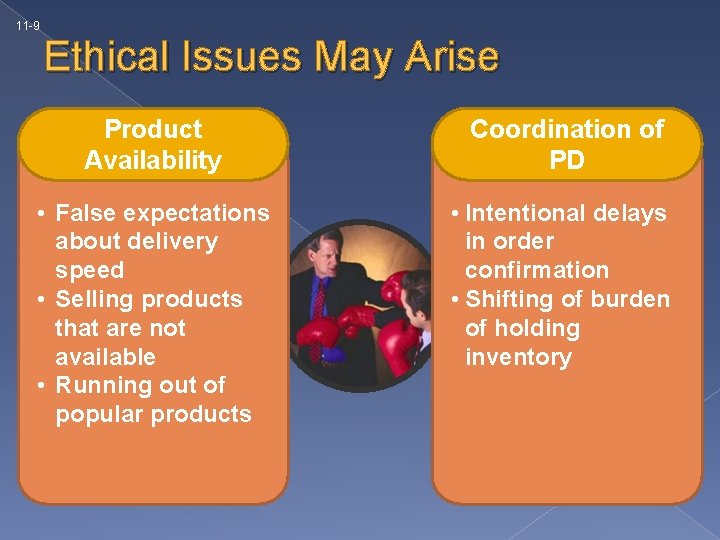 11-9

Ethical Issues May Arise

Product Availability

• False expectations about delivery speed
• Selling products that are not available
• Running out of popular products

Coordination of PD

• Intentional delays in order confirmation
• Shifting of burden of holding inventory